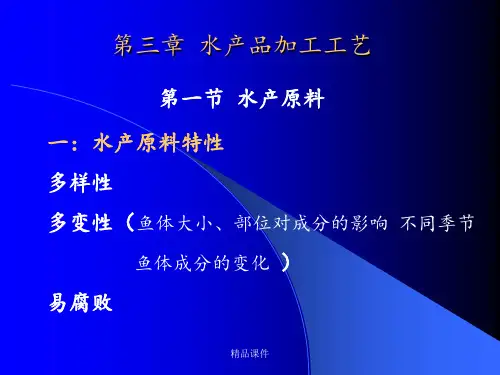 第三章 水产品加工工艺

第一节 水产原料

一：水产原料特性

多样性

多变性（鱼体大小、部位对成分的影响 不同季节鱼体成分的变化 ）

易腐败

精品课件